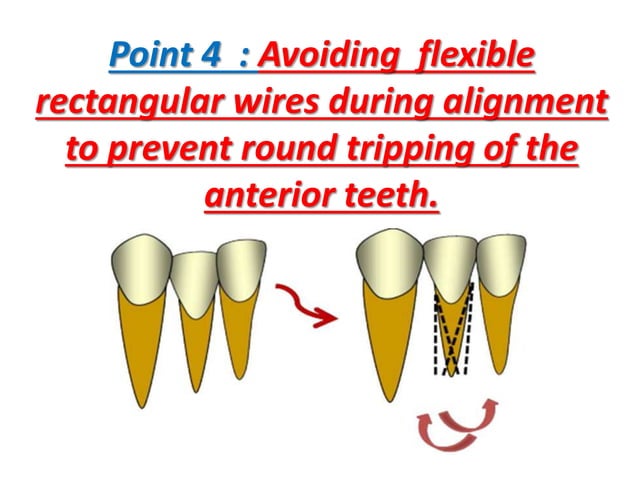 Point 4 : Avoiding flexible rectangular wires during alignment to prevent round tripping of the anterior teeth.